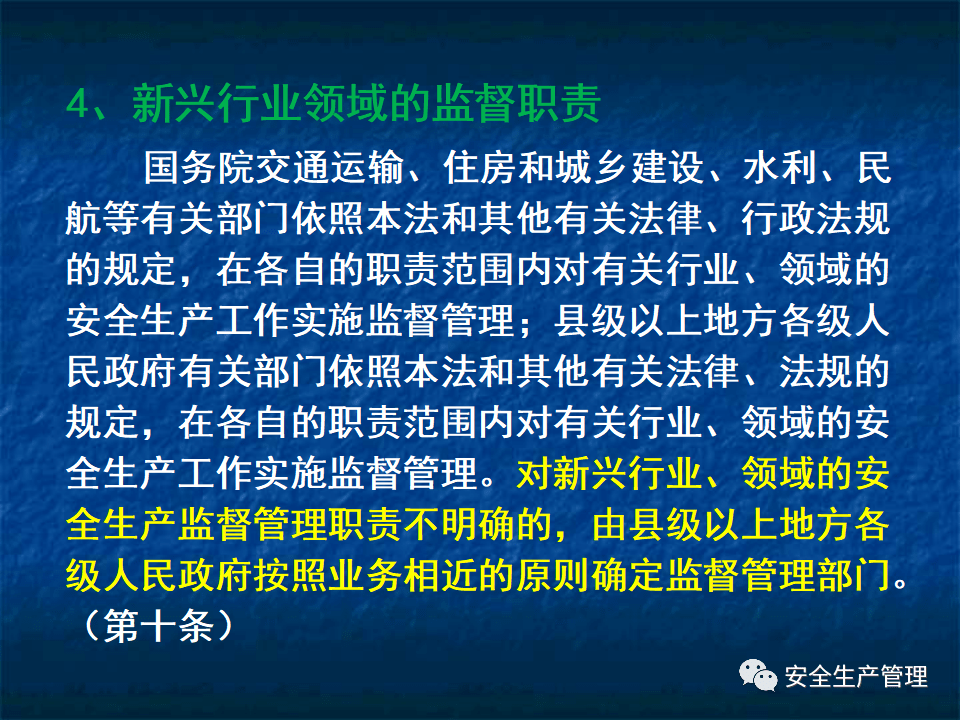 4、新兴行业领域的监督职责

国务院交通运输、住房和城乡建设、水利、民航等有关部门依照本法和其他有关法律、行政法规的规定，在各自的职责范围内对有关行业、领域的安全生产工作实施监督管理；县级以上地方各级人民政府有关部门依照本法和其他有关法律、法规的规定，在各自的职责范围内对有关行业、领域的安全生产工作实施监督管理。对新兴行业、领域的安全生产监督管理职责不明确的，由县级以上地方各级人民政府按照业务相近的原则确定监督管理部门。（第十条）

安全生产管理